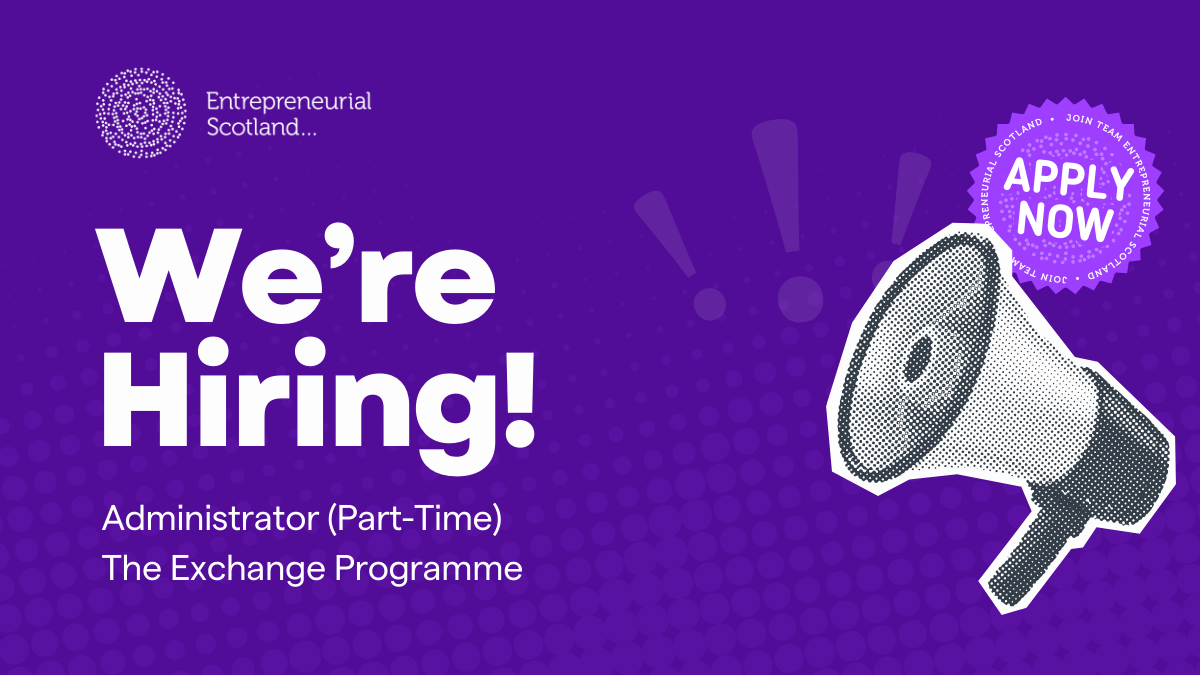 Entrepreneurial Scotland...

We're Hiring!

Administrator (Part-Time)
The Exchange Programme

JOIN TEAM ENTREPRENEURIAL SCOTLAND • JOIN TEAM ENTREPRENEURIAL SCOTLAND •
APPLY NOW